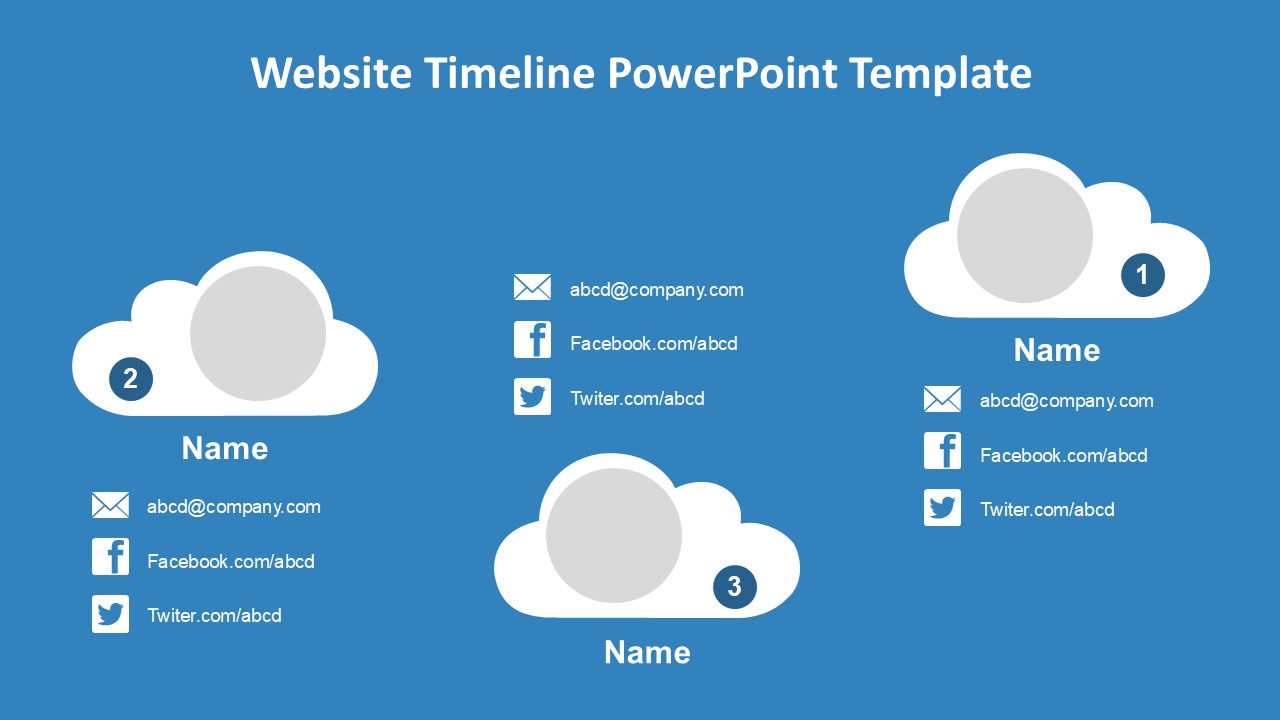 Website Timeline PowerPoint Template

2

Name

abcd@company.com

Facebook.com/abcd

Twiter.com/abcd

abcd@company.com

Facebook.com/abcd

Twiter.com/abcd

3

Name

1

Name

abcd@company.com

Facebook.com/abcd

Twiter.com/abcd